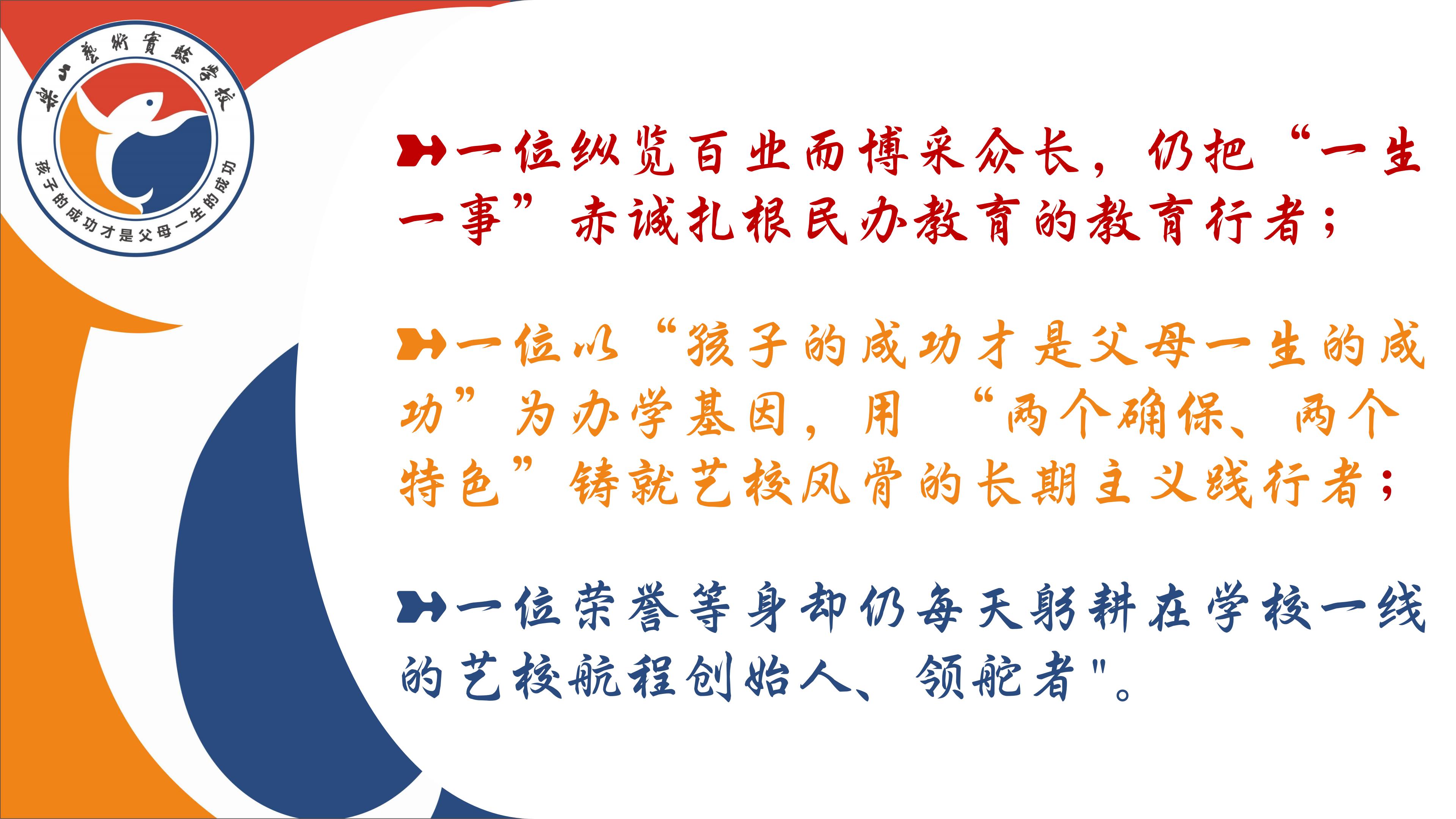 崇山藝術實驗學校

孩子的成功才是父母一生的成功

一位纵览百业而博采众长，仍把“一生一事”赤诚扎根民办教育的教育行者；

一位以“孩子的成功才是父母一生的成功”为办学基因，用 “两个确保、两个特色”铸就艺校风骨的长期主义践行者；

一位荣誉等身却仍每天躬耕在学校一线的艺校航程创始人、领舵者"。